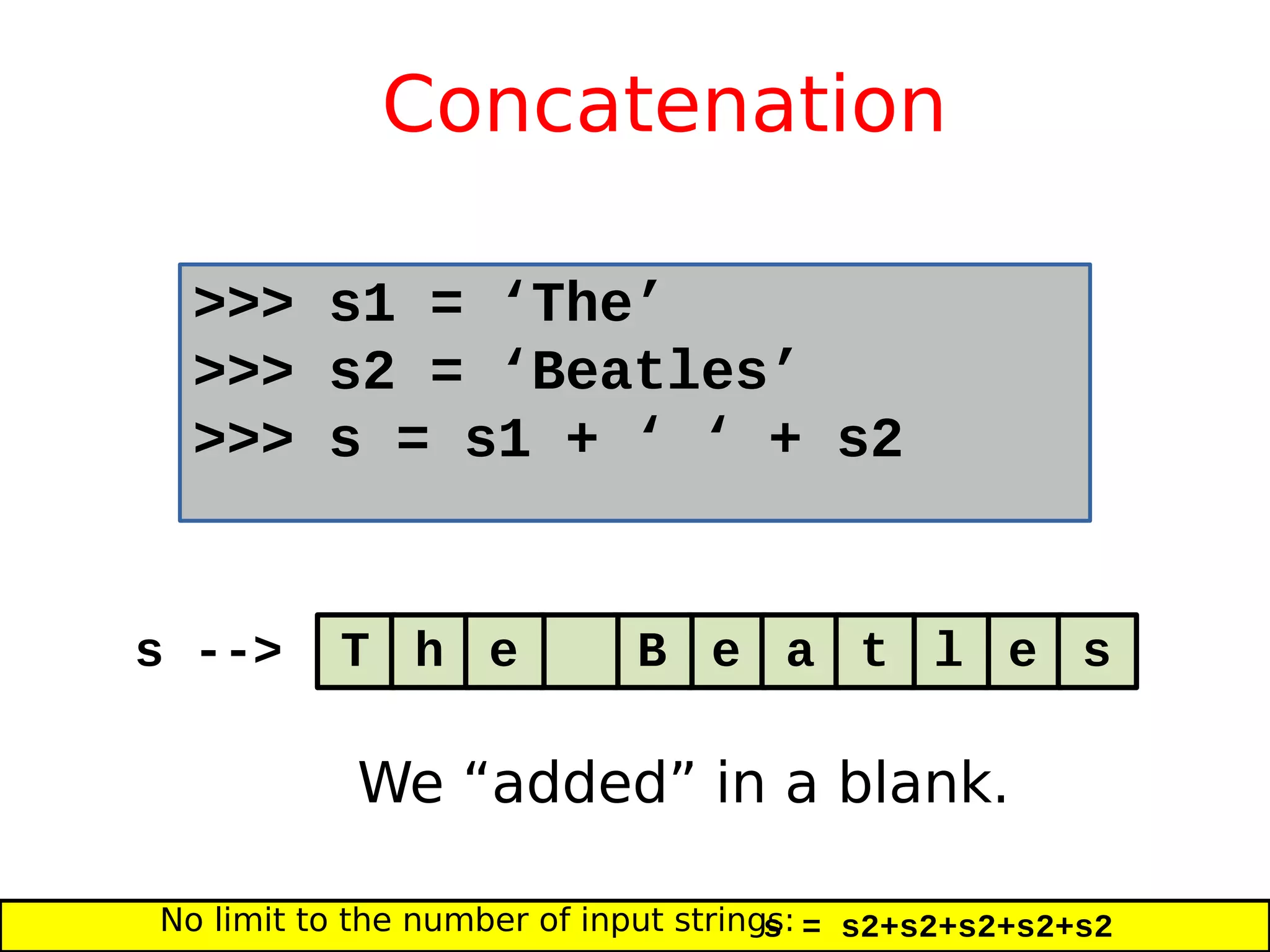 Concatenation

>>> s1 = ‘The’
>>> s2 = ‘Beatles’
>>> s = s1 + ‘ ‘ + s2

s -->

| T | h | e |  | B | e | a | t | l | e | s |
|---|---|---|---|---|---|---|---|---|---|---|

We “added” in a blank.

No limit to the number of input strings: s = s2+s2+s2+s2+s2